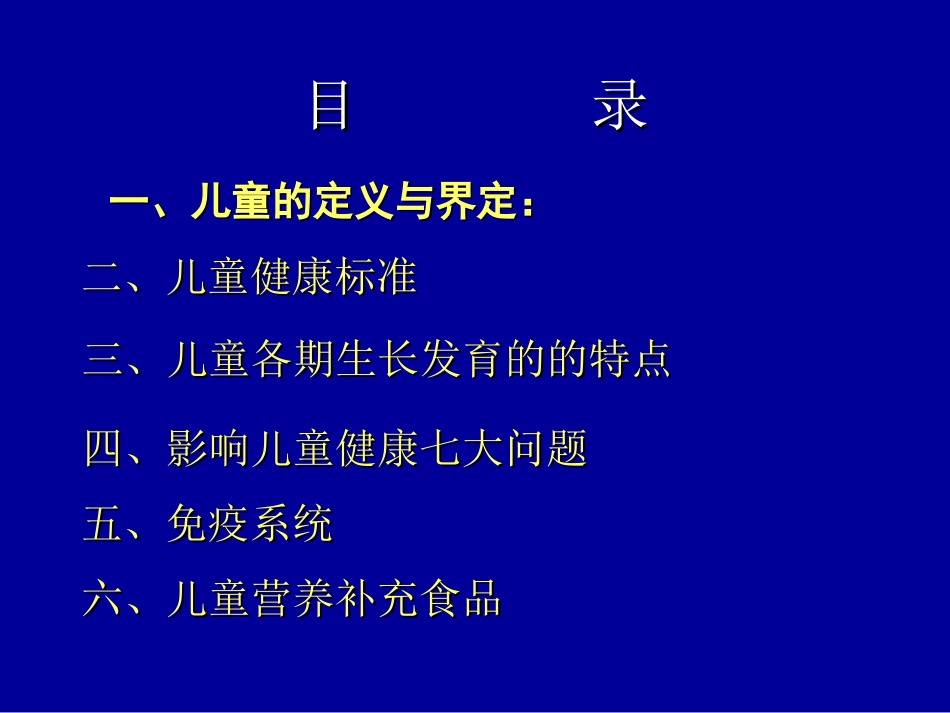 目 录

一、儿童的定义与界定：

二、儿童健康标准

三、儿童各期生长发育的的特点

四、影响儿童健康七大问题

五、免疫系统

六、儿童营养补充食品